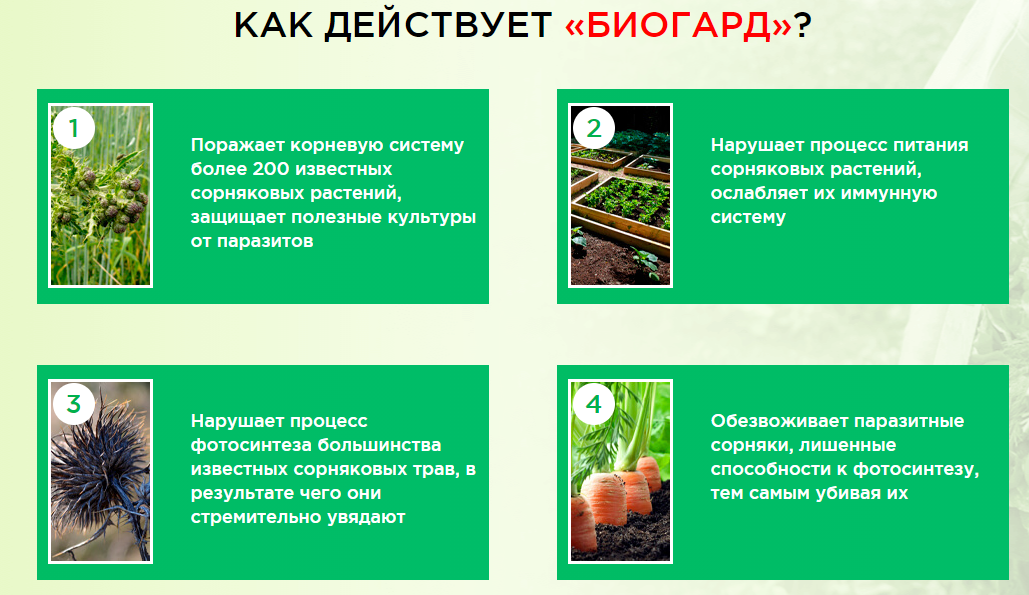 КАК ДЕЙСТВУЕТ «БИОГАРД»?

1

Поражает корневую систему более 200 известных сорняковых растений, защищает полезные культуры от паразитов

2

Нарушает процесс питания сорняковых растений, ослабляет их иммунную систему

3

Нарушает процесс фотосинтеза большинства известных сорняковых трав, в результате чего они стремительно увядают

4

Обезвоживает паразитные сорняки, лишенные способности к фотосинтезу, тем самым убивая их